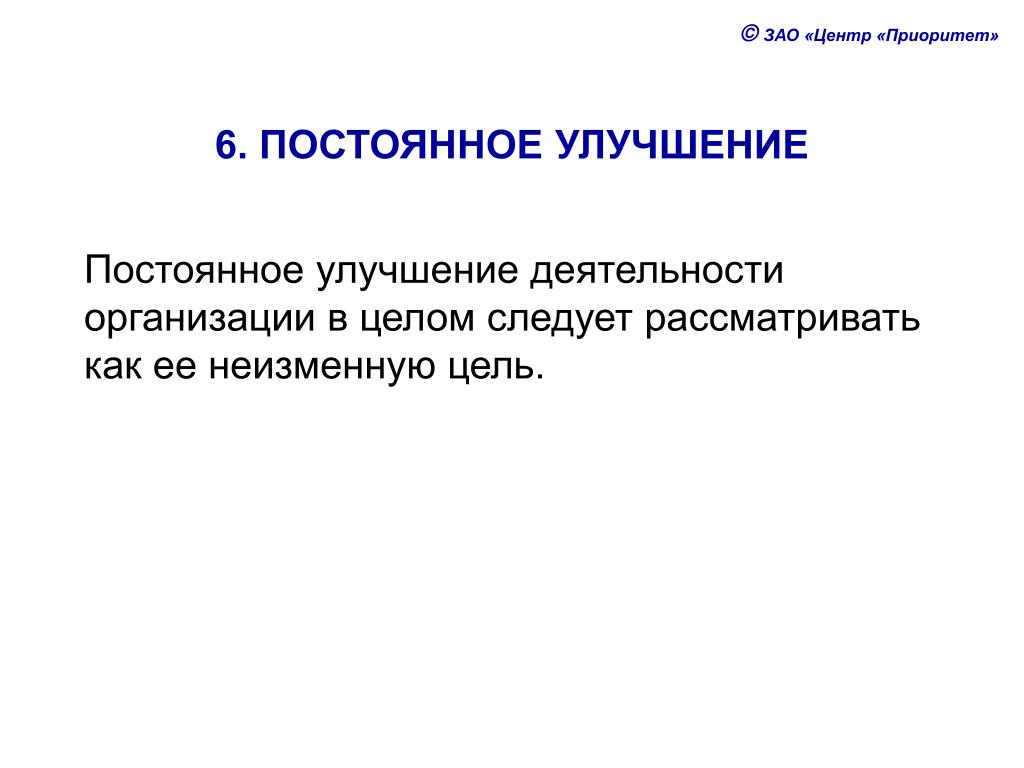 © ЗАО «Центр «Приоритет»

6. ПОСТОЯННОЕ УЛУЧШЕНИЕ

Постоянное улучшение деятельности организации в целом следует рассматривать как ее неизменную цель.